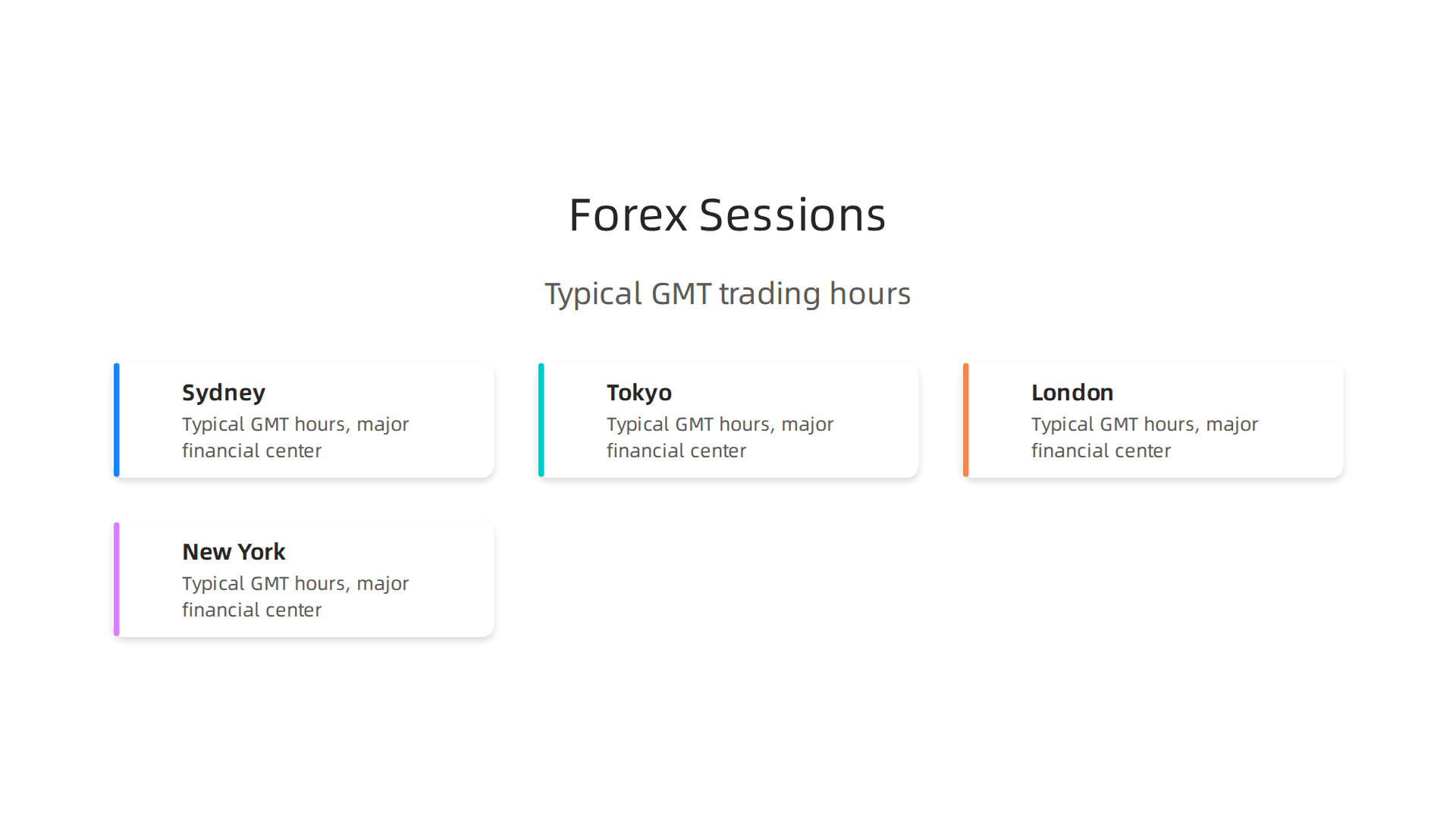 Forex Sessions

Typical GMT trading hours

Sydney
Typical GMT hours, major financial center

Tokyo
Typical GMT hours, major financial center

London
Typical GMT hours, major financial center

New York
Typical GMT hours, major financial center